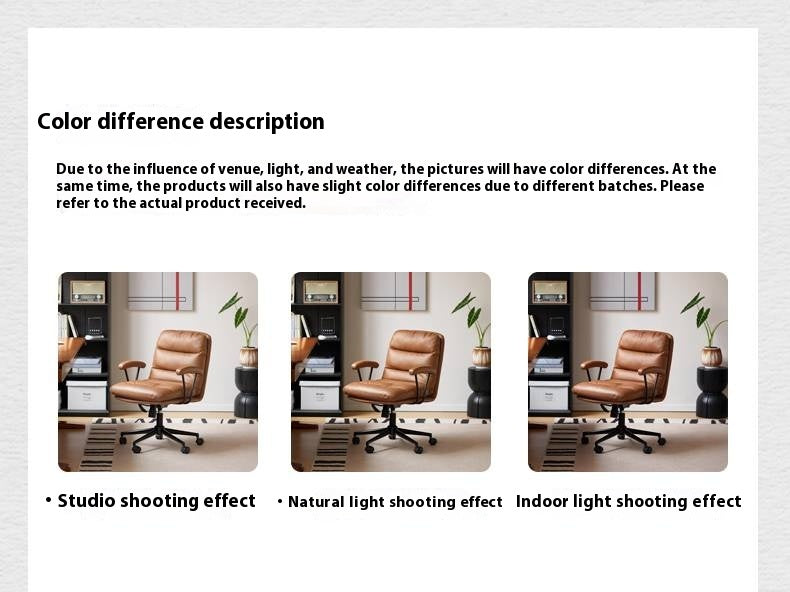 Color difference description

Due to the influence of venue, light, and weather, the pictures will have color differences. At the same time, the products will also have slight color differences due to different batches. Please refer to the actual product received.

• Studio shooting effect

• Natural light shooting effect

Indoor light shooting effect